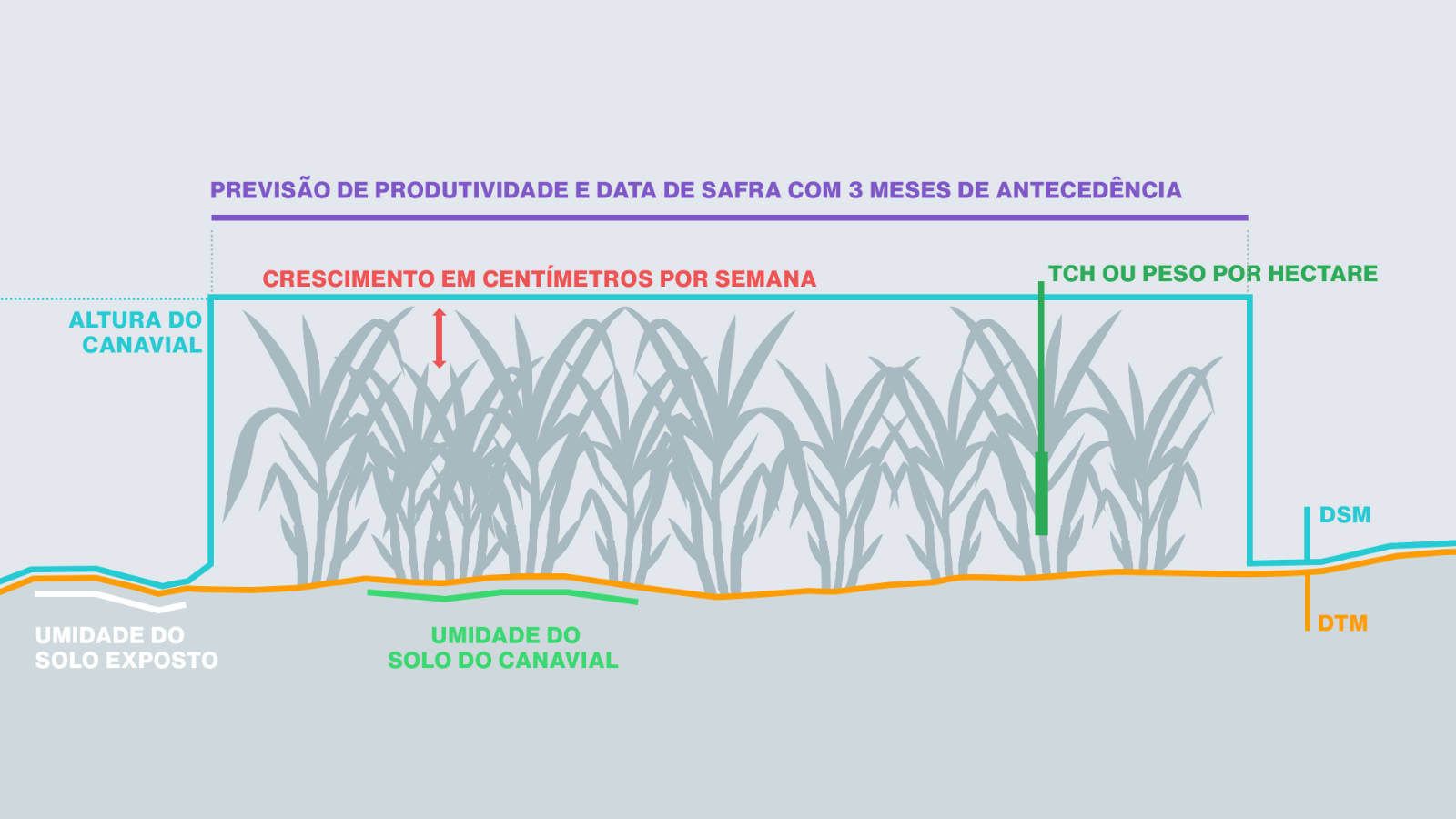 PREVISÃO DE PRODUTIVIDADE E DATA DE SAFRA COM 3 MESES DE ANTECEDÊNCIA

CRESCIMENTO EM CENTÍMETROS POR SEMANA

TCH OU PESO POR HECTARE

ALTURA DO CANAVIAL

DSM

DTM

UMIDADE DO SOLO EXPOSTO

UMIDADE DO SOLO DO CANAVIAL